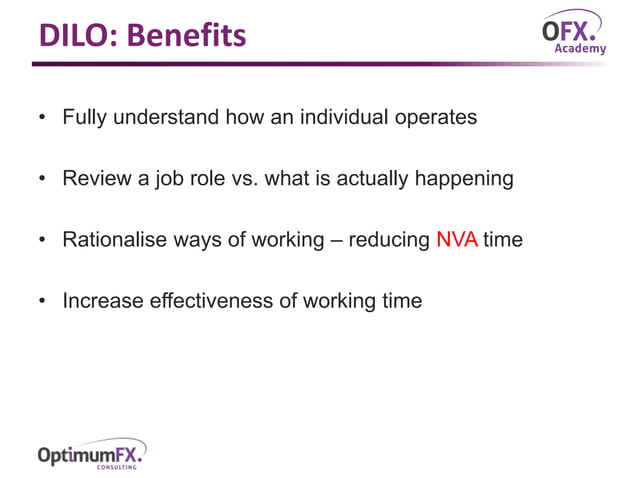 DILO: Benefits

OFX.
Academy

• Fully understand how an individual operates

• Review a job role vs. what is actually happening

• Rationalise ways of working – reducing NVA time

• Increase effectiveness of working time

OptimumFX.
CONSULTING